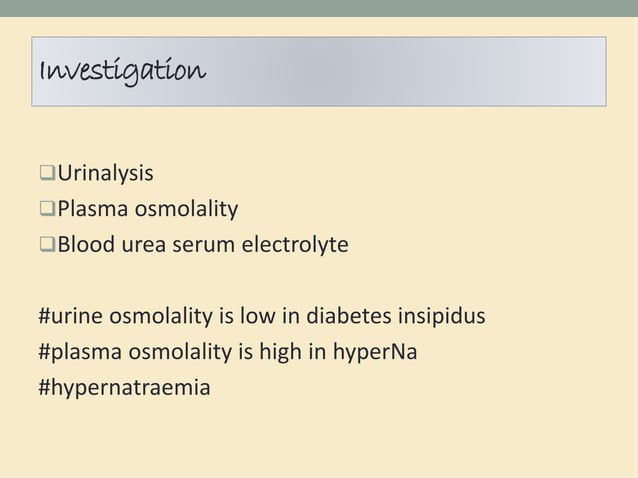 Investigation

❑Urinalysis
❑Plasma osmolality
❑Blood urea serum electrolyte

#urine osmolality is low in diabetes insipidus
#plasma osmolality is high in hyperNa
#hypernatraemia